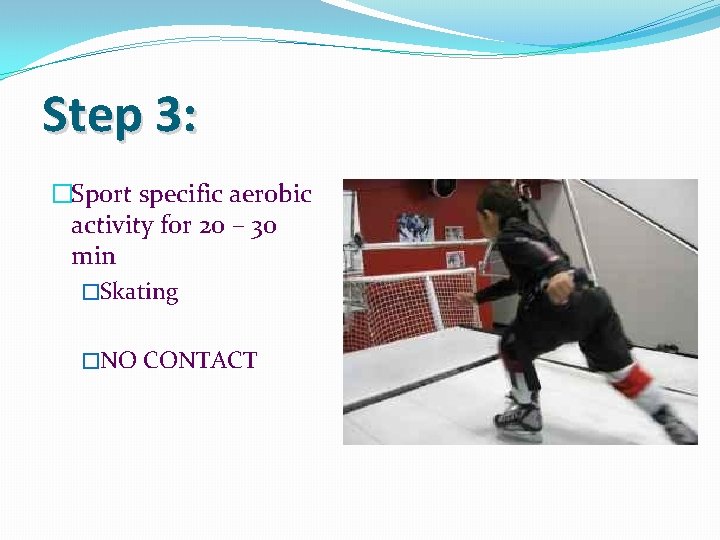 Step 3:

□Sport specific aerobic activity for 20 – 30 min

□Skating

□NO CONTACT